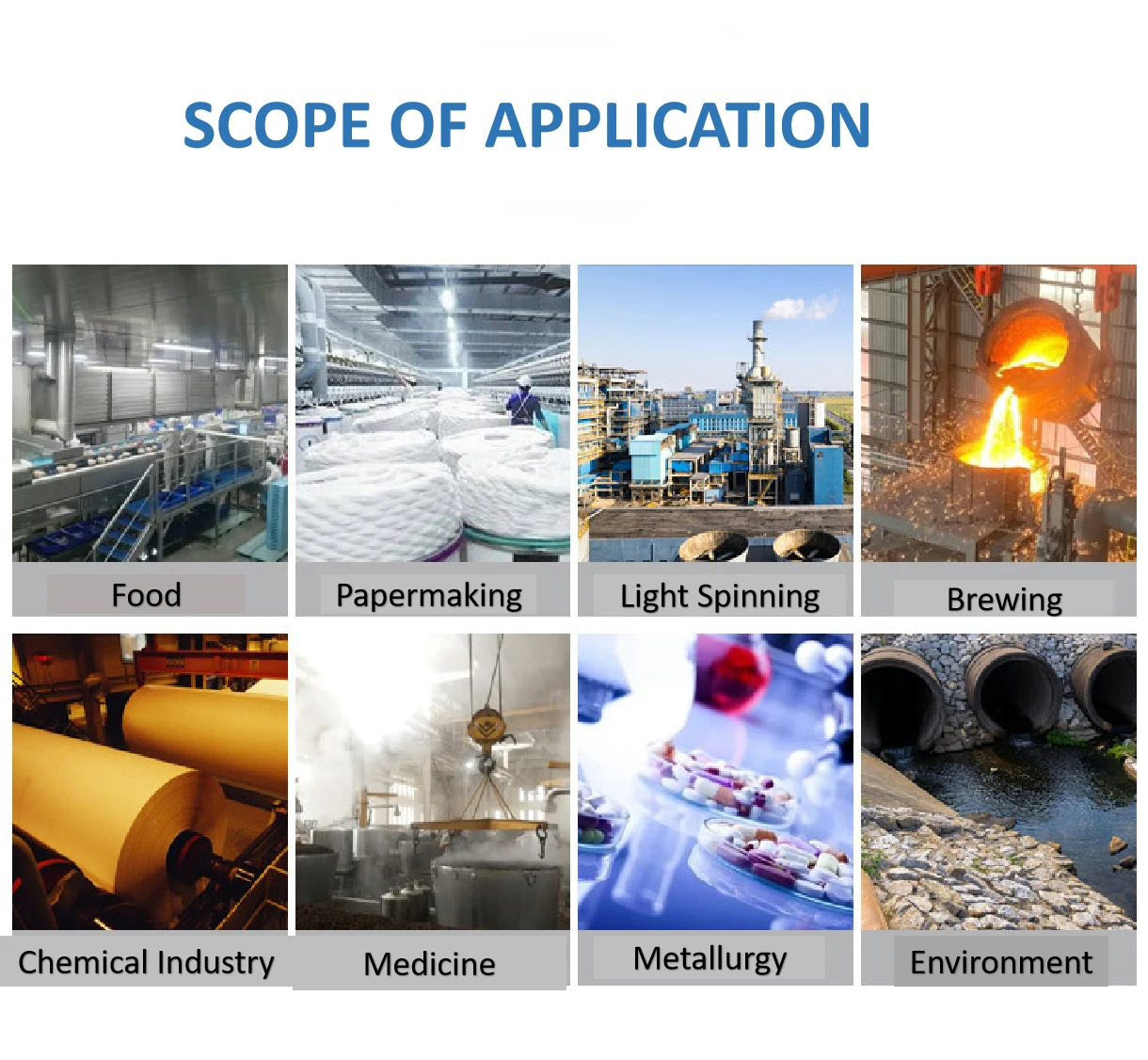 SCOPE OF APPLICATION

Food

Papermaking

Light Spinning

Brewing

Chemical Industry

Medicine

Metallurgy

Environment